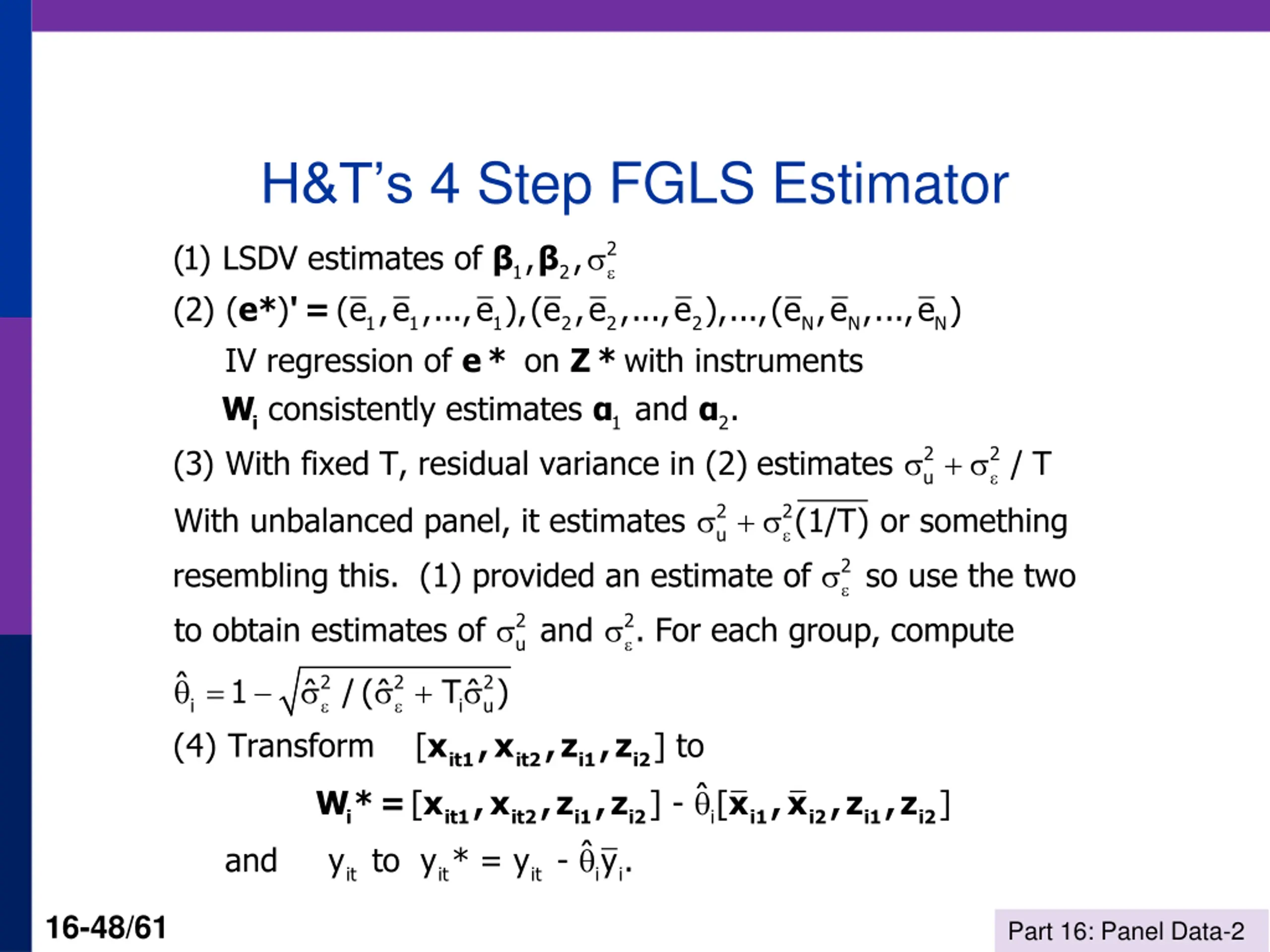 H&T's 4 Step FGLS Estimator

(1) LSDV estimates of $\boldsymbol{\beta}_1, \boldsymbol{\beta}_2, \sigma_\varepsilon^2$

(2) $(\mathbf{e}^*)' = (\bar{e}_1, \bar{e}_1, ..., \bar{e}_1), (\bar{e}_2, \bar{e}_2, ..., \bar{e}_2), ..., (\bar{e}_N, \bar{e}_N, ..., \bar{e}_N)$

IV regression of $\mathbf{e}^*$ on $\mathbf{Z}^*$ with instruments $\mathbf{W}_i$ consistently estimates $\boldsymbol{\alpha}_1$ and $\boldsymbol{\alpha}_2$.

(3) With fixed T, residual variance in (2) estimates $\sigma_u^2 + \sigma_\varepsilon^2 / T$

With unbalanced panel, it estimates $\sigma_u^2 + \sigma_\varepsilon^2 \overline{(1/T)}$ or something resembling this. (1) provided an estimate of $\sigma_\varepsilon^2$ so use the two to obtain estimates of $\sigma_u^2$ and $\sigma_\varepsilon^2$. For each group, compute

$\hat{\theta}_i = 1 - \sqrt{\hat{\sigma}_\varepsilon^2 / (\hat{\sigma}_\varepsilon^2 + T_i \hat{\sigma}_u^2)}$

(4) Transform $[\mathbf{x}_{it1}, \mathbf{x}_{it2}, \mathbf{z}_{i1}, \mathbf{z}_{i2}]$ to

$\mathbf{W}_i^* = [\mathbf{x}_{it1}, \mathbf{x}_{it2}, \mathbf{z}_{i1}, \mathbf{z}_{i2}] - \hat{\theta}_i [\bar{\mathbf{x}}_{i1}, \bar{\mathbf{x}}_{i2}, \mathbf{z}_{i1}, \mathbf{z}_{i2}]$

and $y_{it}$ to $y_{it}^* = y_{it} - \hat{\theta}_i \bar{y}_i$.

16-48/61

Part 16: Panel Data-2